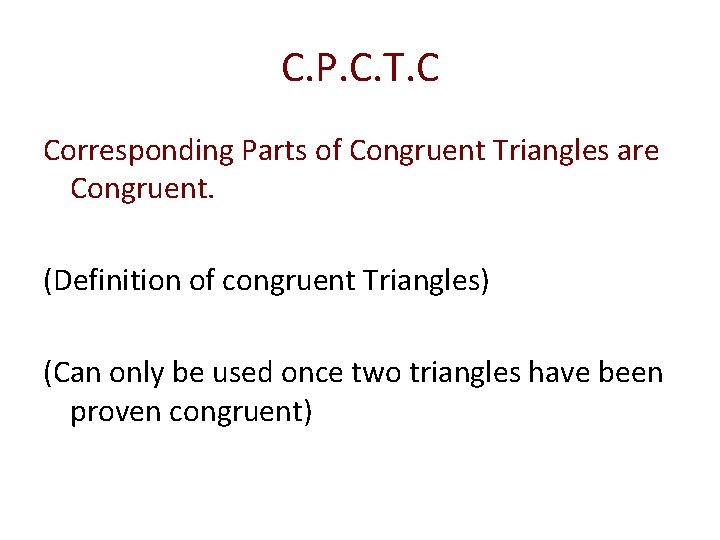 C.P.C.T.C

Corresponding Parts of Congruent Triangles are Congruent.

(Definition of congruent Triangles)

(Can only be used once two triangles have been proven congruent)